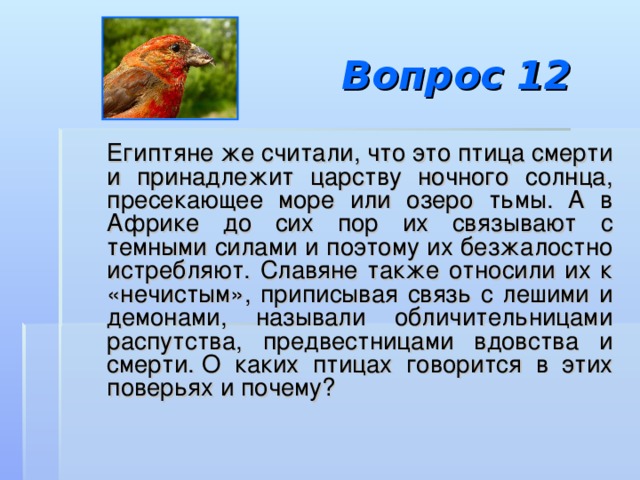 Вопрос 12

Египтяне же считали, что это птица смерти и принадлежит царству ночного солнца, пресекающее море или озеро тьмы. А в Африке до сих пор их связывают с темными силами и поэтому их безжалостно истребляют. Славяне также относили их к «нечистым», приписывая связь с лешими и демонами, называли обличительницами распутства, предвестницами вдовства и смерти. О каких птицах говорится в этих поверьях и почему?